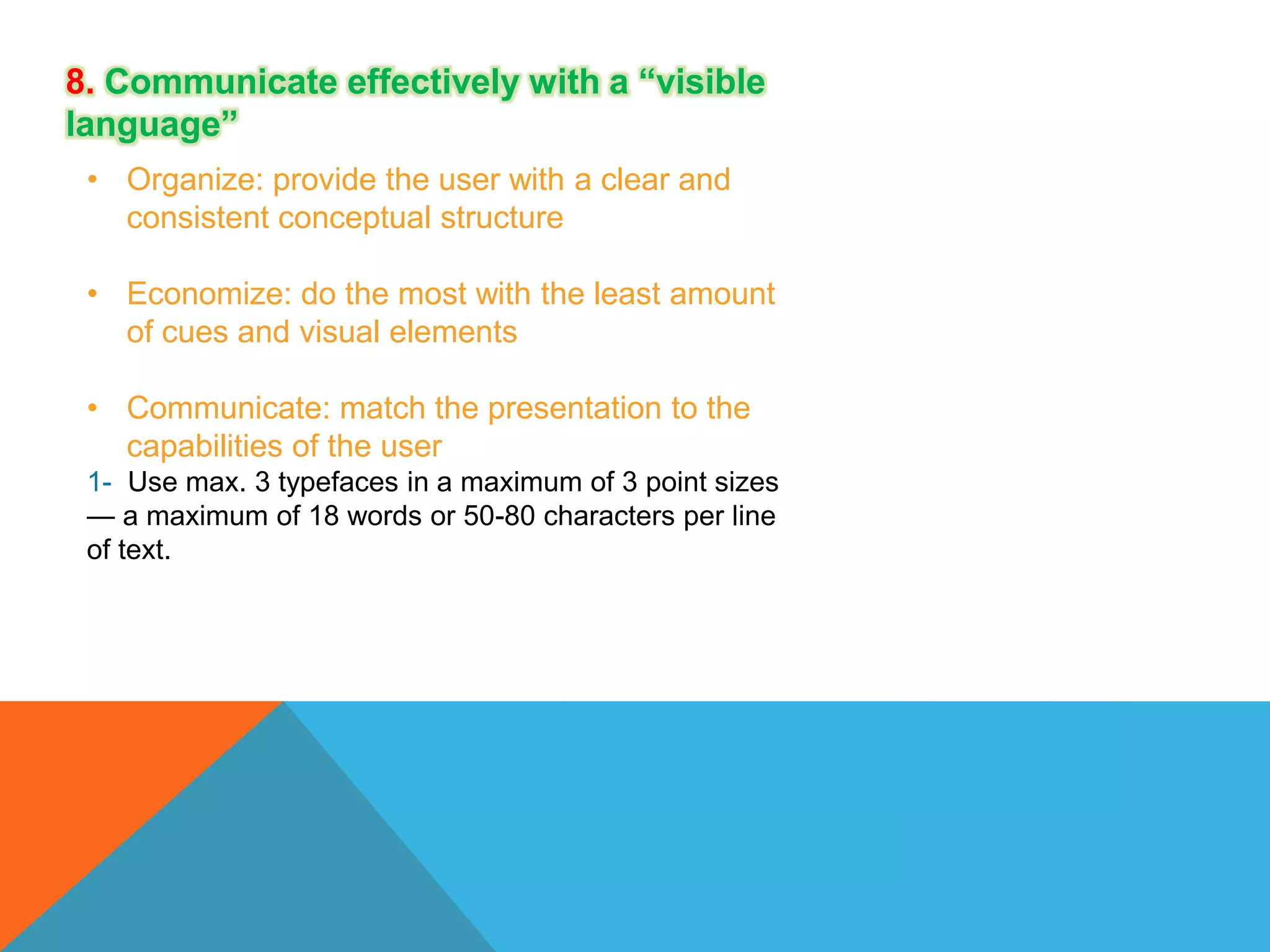 8. Communicate effectively with a “visible language”

• Organize: provide the user with a clear and consistent conceptual structure

• Economize: do the most with the least amount of cues and visual elements

• Communicate: match the presentation to the capabilities of the user

1- Use max. 3 typefaces in a maximum of 3 point sizes — a maximum of 18 words or 50-80 characters per line of text.